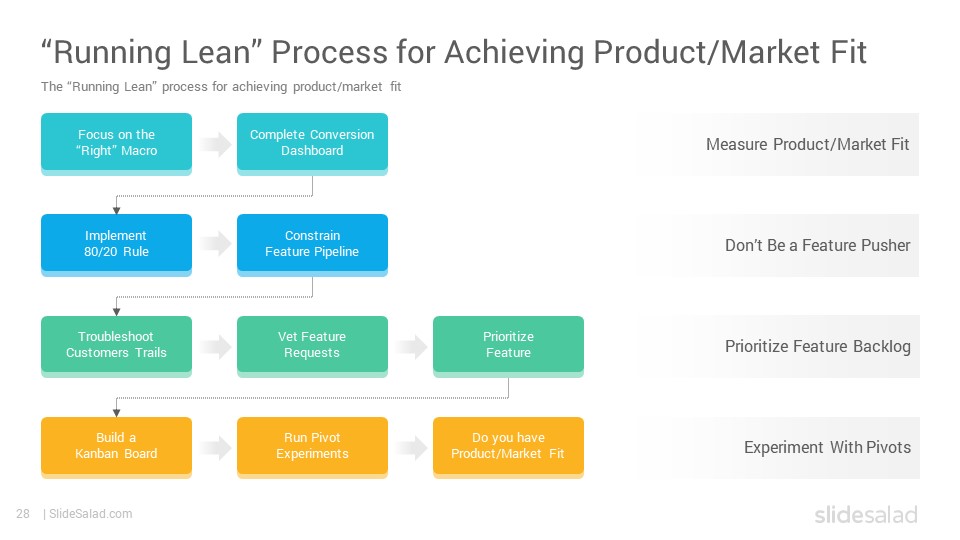 “Running Lean” Process for Achieving Product/Market Fit

The “Running Lean” process for achieving product/market fit

Focus on the “Right” Macro

Complete Conversion Dashboard

Measure Product/Market Fit

Implement 80/20 Rule

Constrain Feature Pipeline

Don’t Be a Feature Pusher

Troubleshoot Customers Trails

Vet Feature Requests

Prioritize Feature

Prioritize Feature Backlog

Build a Kanban Board

Run Pivot Experiments

Do you have Product/Market Fit

Experiment With Pivots

28 | SlideSalad.com

slidesalad